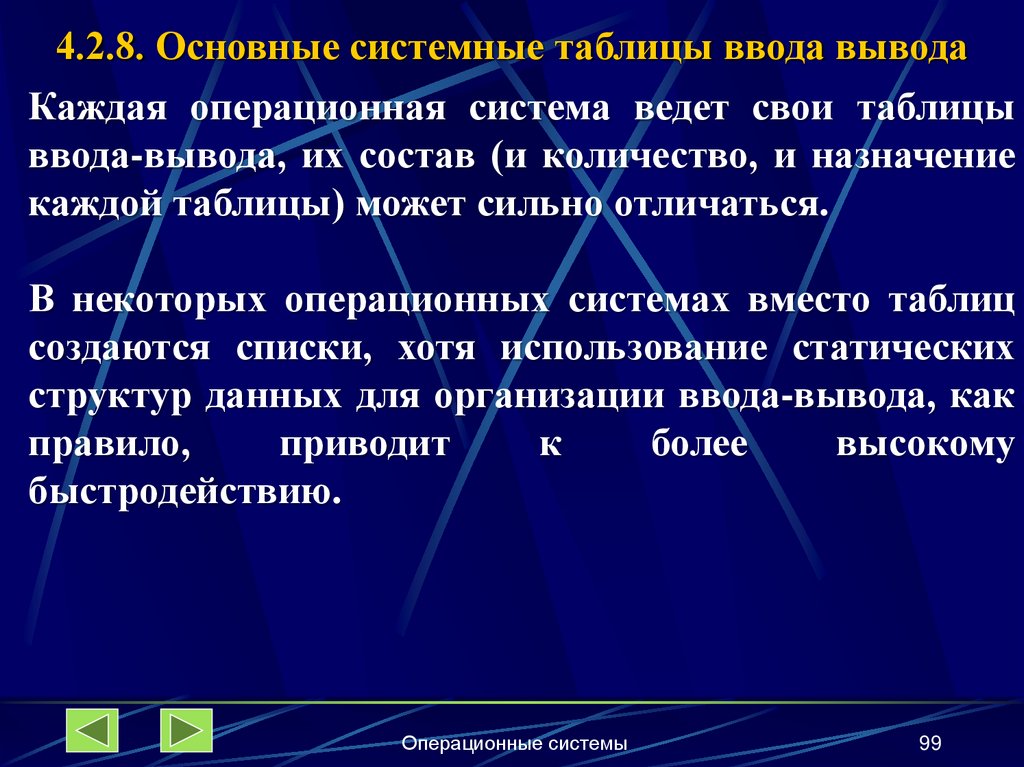 4.2.8. Основные системные таблицы ввода вывода

Каждая операционная система ведет свои таблицы ввода-вывода, их состав (и количество, и назначение каждой таблицы) может сильно отличаться.

В некоторых операционных системах вместо таблиц создаются списки, хотя использование статических структур данных для организации ввода-вывода, как правило, приводит к более высокому быстродействию.

Операционные системы

99